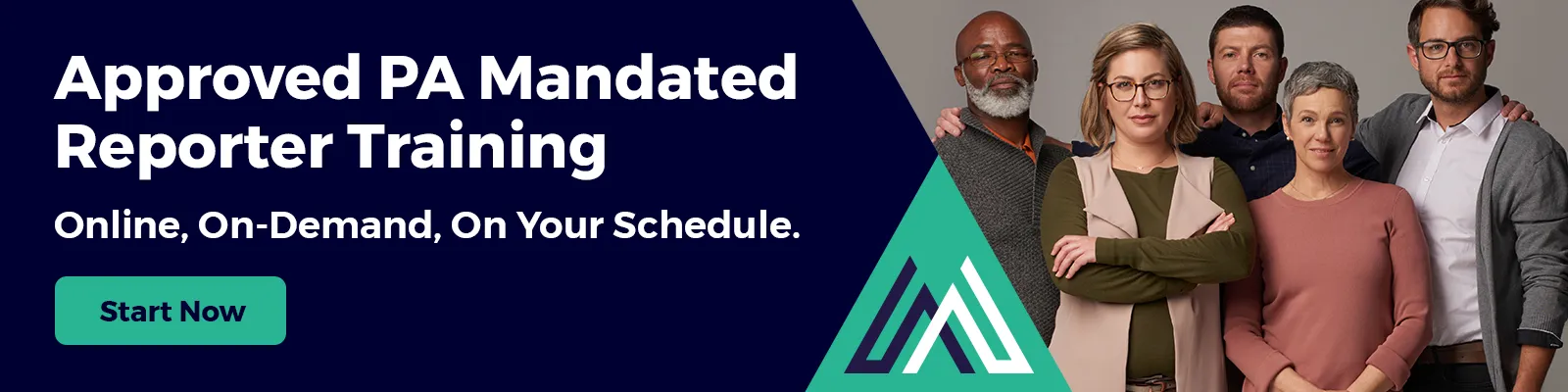 Approved PA Mandated Reporter Training

Online, On-Demand, On Your Schedule.

Start Now